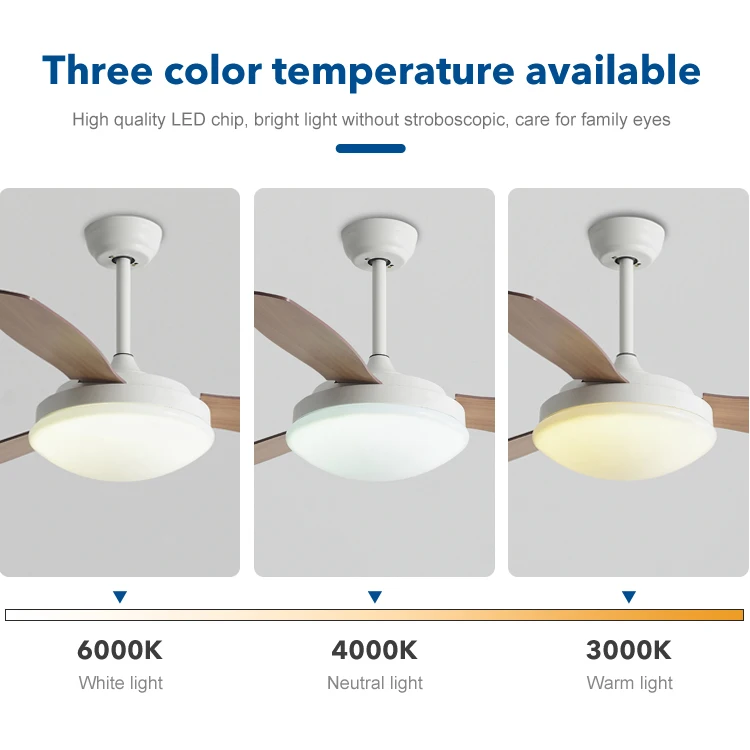 Three color temperature available

High quality LED chip, bright light without stroboscopic, care for family eyes

6000K
White light

4000K
Neutral light

3000K
Warm light